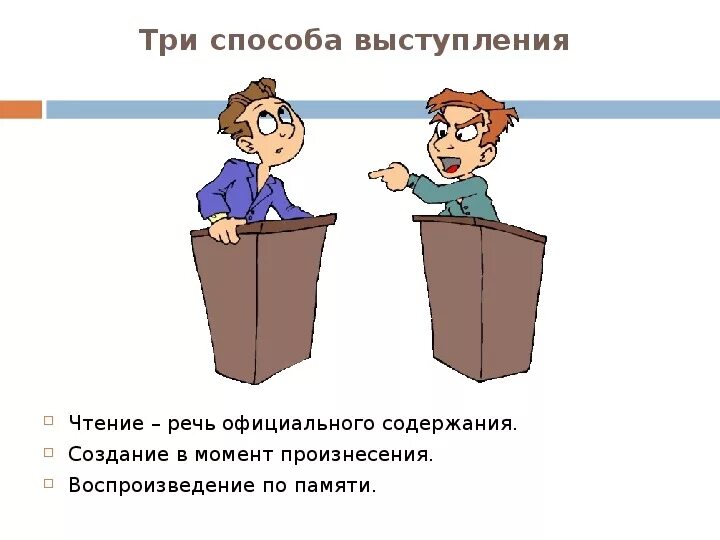 Три способа выступления

Чтение – речь официального содержания.

Создание в момент произнесения.

Воспроизведение по памяти.